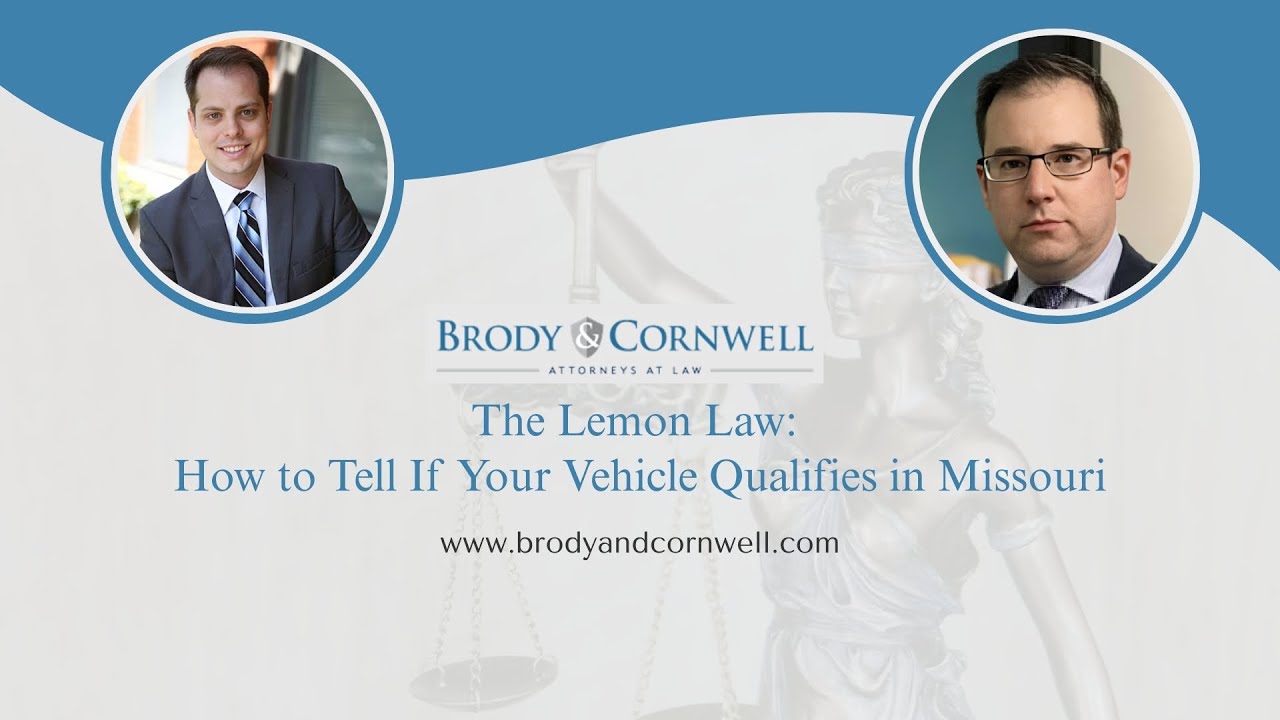 BRODY & CORNWELL
ATTORNEYS AT LAW

The Lemon Law:
How to Tell If Your Vehicle Qualifies in Missouri

www.brodyandcornwell.com